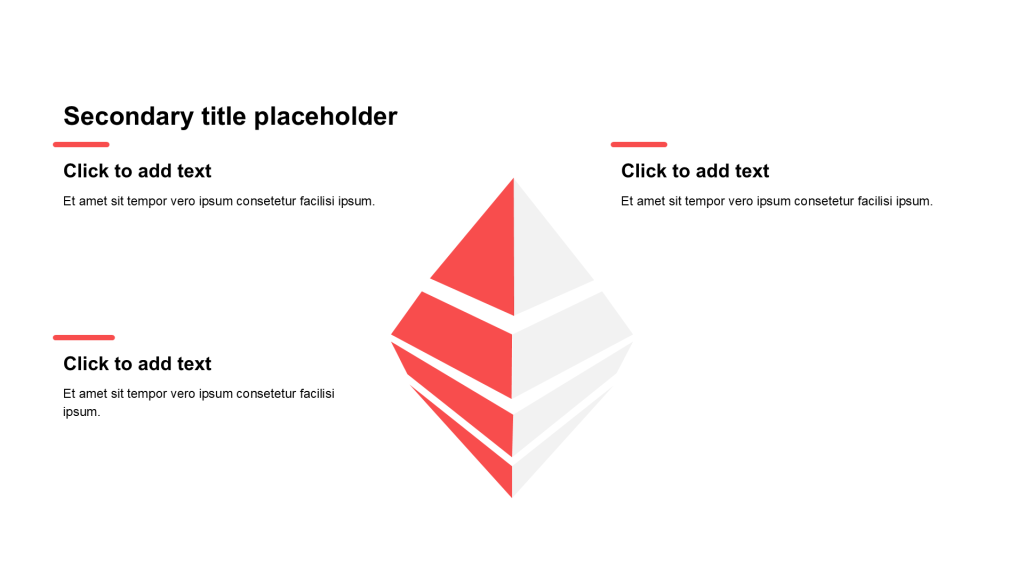 Secondary title placeholder

Click to add text

Et amet sit tempor vero ipsum consetetur facilisi ipsum.

Click to add text

Et amet sit tempor vero ipsum consetetur facilisi ipsum.

Click to add text

Et amet sit tempor vero ipsum consetetur facilisi ipsum.